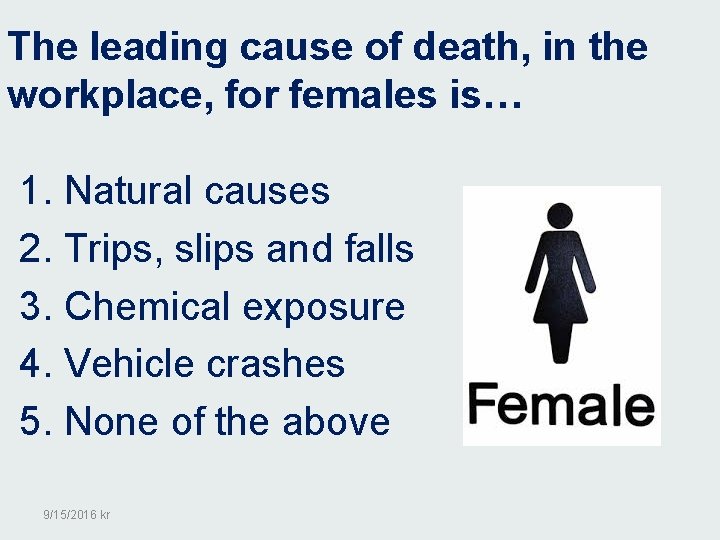 The leading cause of death, in the workplace, for females is…

1. Natural causes
2. Trips, slips and falls
3. Chemical exposure
4. Vehicle crashes
5. None of the above

Female

9/15/2016 kr